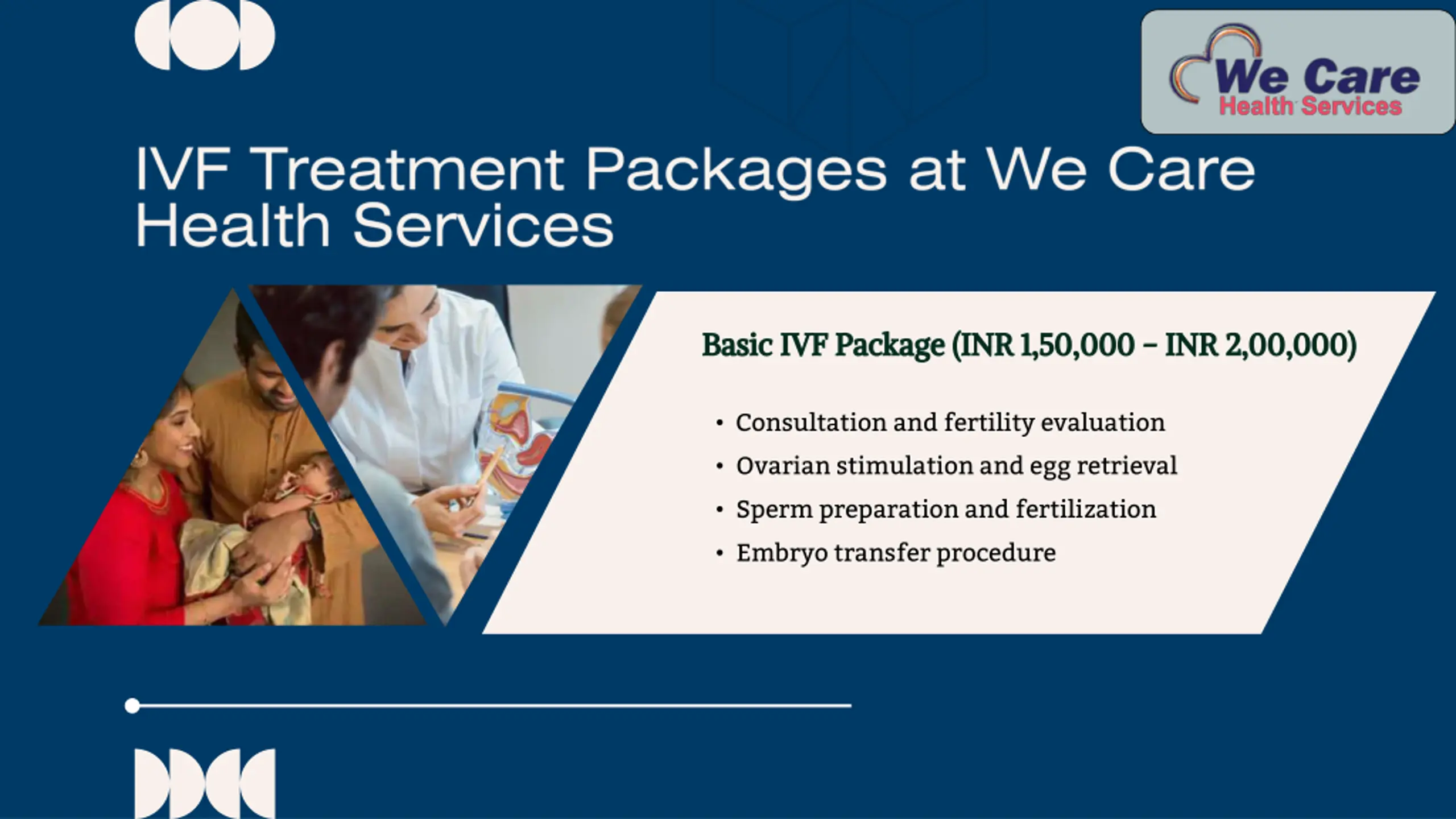 We Care
Health Services

IVF Treatment Packages at We Care Health Services

Basic IVF Package (INR 1,50,000 – INR 2,00,000)

• Consultation and fertility evaluation
• Ovarian stimulation and egg retrieval
• Sperm preparation and fertilization
• Embryo transfer procedure